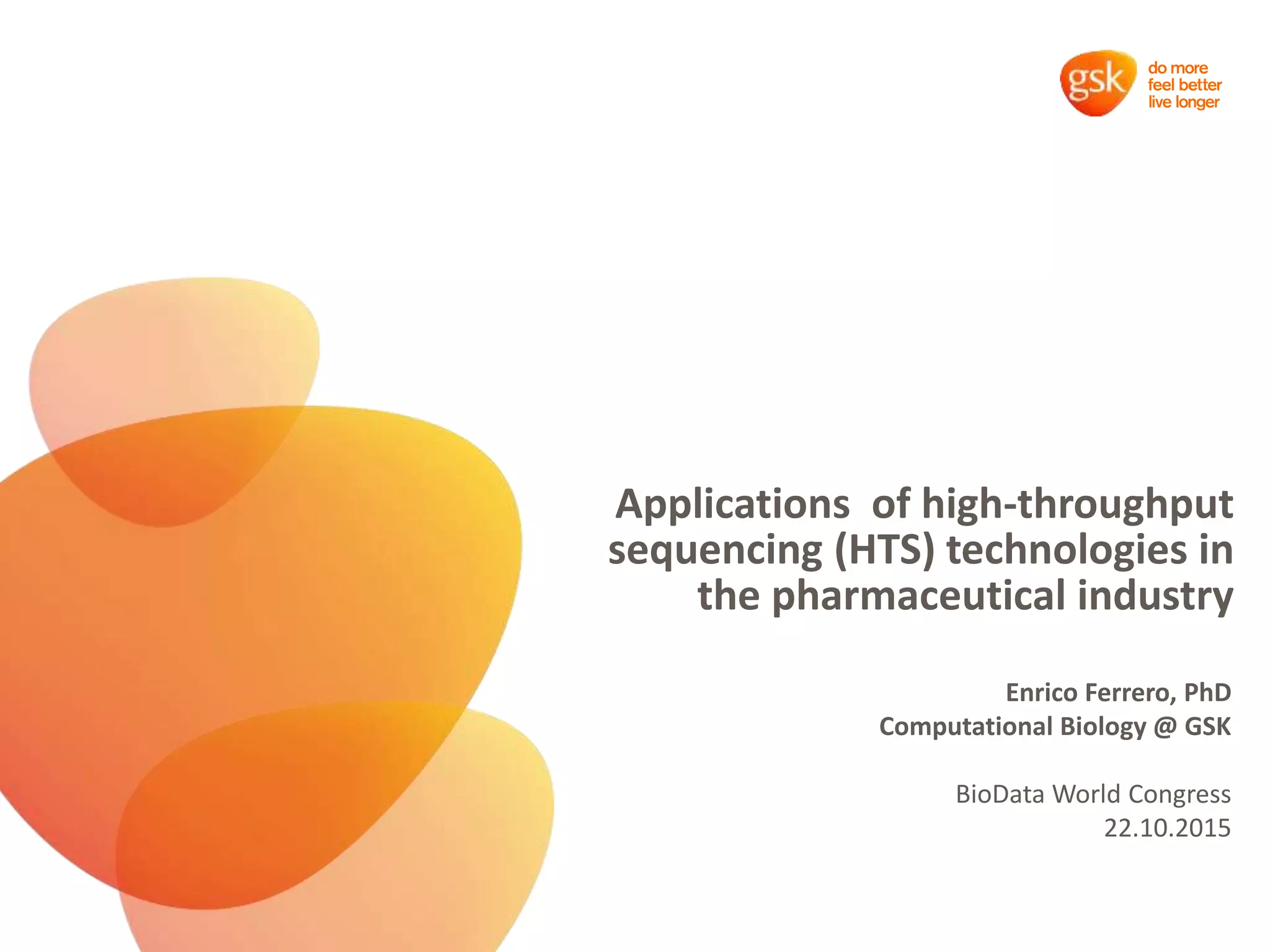 gsk do more feel better live longer

Applications of high-throughput sequencing (HTS) technologies in the pharmaceutical industry

Enrico Ferrero, PhD
Computational Biology @ GSK

BioData World Congress
22.10.2015